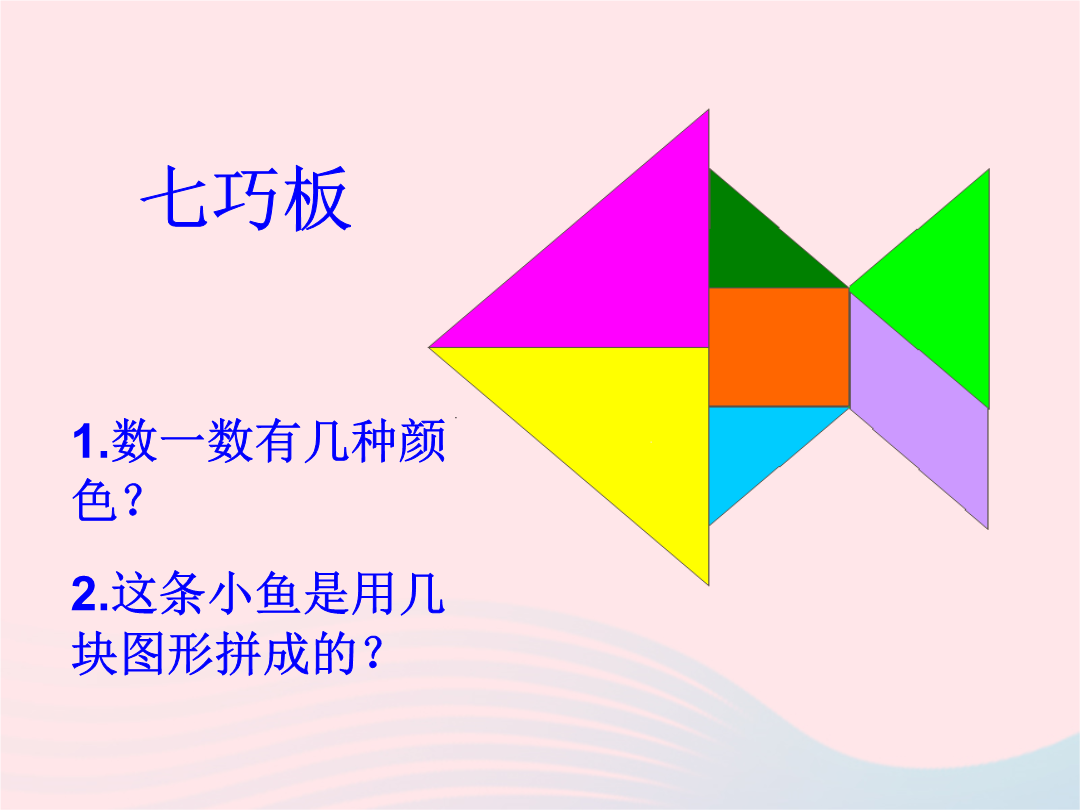 七巧板

1.数一数有几种颜色？

2.这条小鱼是用几块图形拼成的？